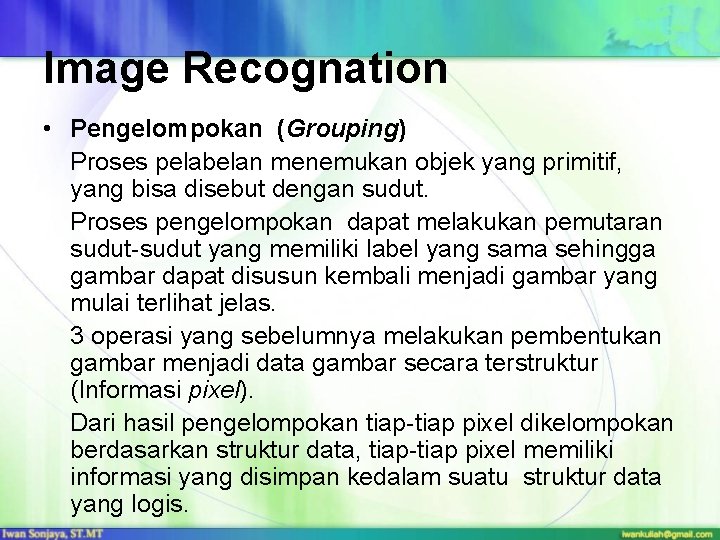 Image Recognation

• Pengelompokan (Grouping)

Proses pelabelan menemukan objek yang primitif, yang bisa disebut dengan sudut.

Proses pengelompokan dapat melakukan pemutaran sudut-sudut yang memiliki label yang sama sehingga gambar dapat disusun kembali menjadi gambar yang mulai terlihat jelas.

3 operasi yang sebelumnya melakukan pembentukan gambar menjadi data gambar secara terstruktur (Informasi pixel).

Dari hasil pengelompokan tiap-tiap pixel dikelompokan berdasarkan struktur data, tiap-tiap pixel memiliki informasi yang disimpan kedalam suatu struktur data yang logis.

Iwan Sonjaya, ST.MT

iwankuliah@gmail.com